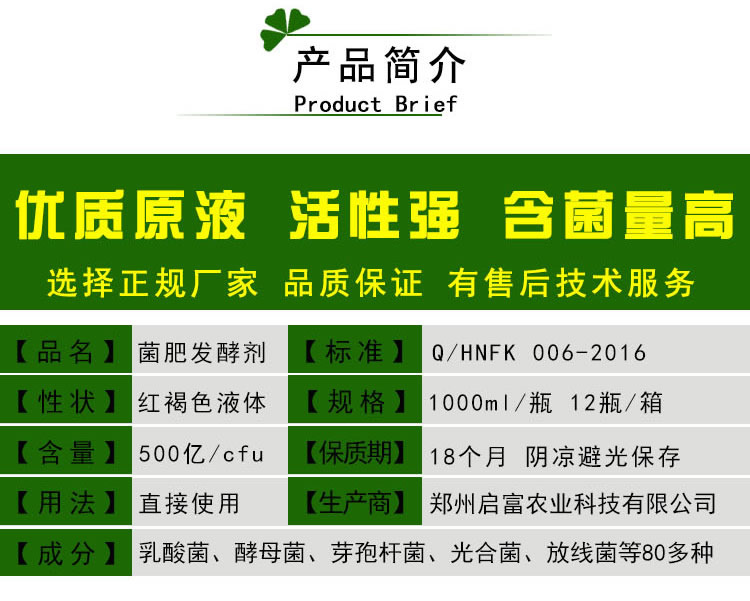 产品简介
Product Brief

优质原液 活性强 含菌量高
选择正规厂家 品质保证 有售后技术服务

| 【品名】 | 菌肥发酵剂 | 【标准】 | Q/HNFK 006-2016 |
|---|---|---|---|
| 【性状】 | 红褐色液体 | 【规格】 | 1000ml/瓶 12瓶/箱 |
| 【含量】 | 500亿/cfu | 【保质期】 | 18个月 阴凉避光保存 |
| 【用法】 | 直接使用 | 【生产商】 | 郑州启富农业科技有限公司 |
| 【成分】 | 乳酸菌、酵母菌、芽孢杆菌、光合菌、放线菌等80多种 | | |